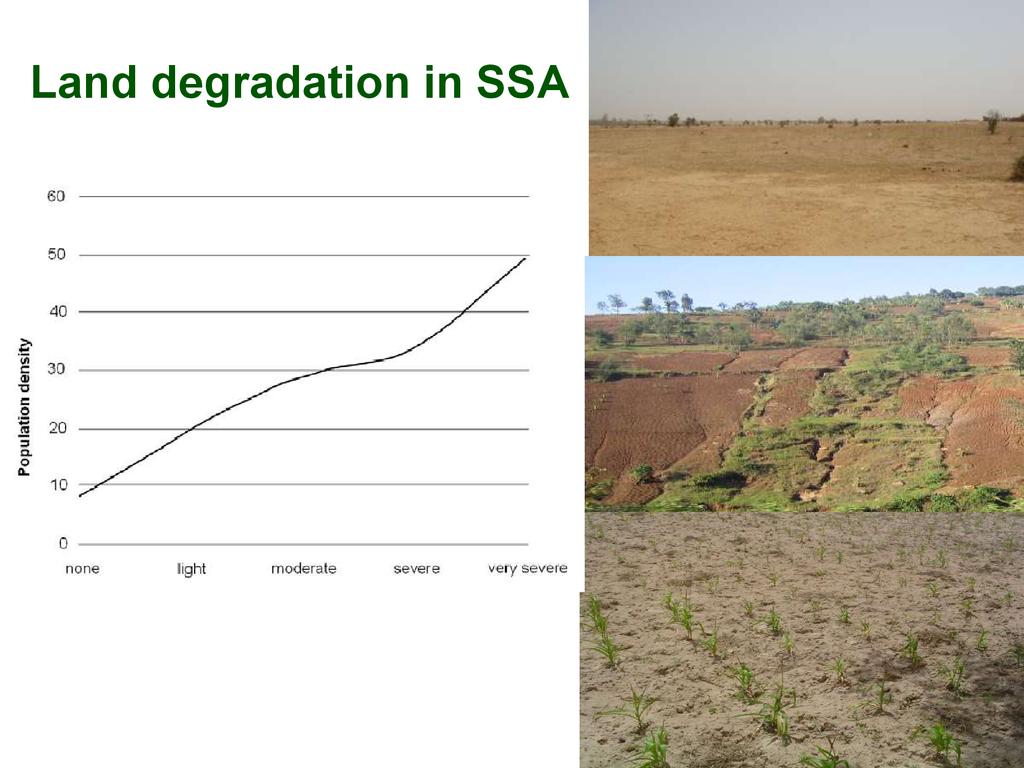 Land degradation in SSA

60
50
40
30
20
10
0

Population density

none light moderate severe very severe